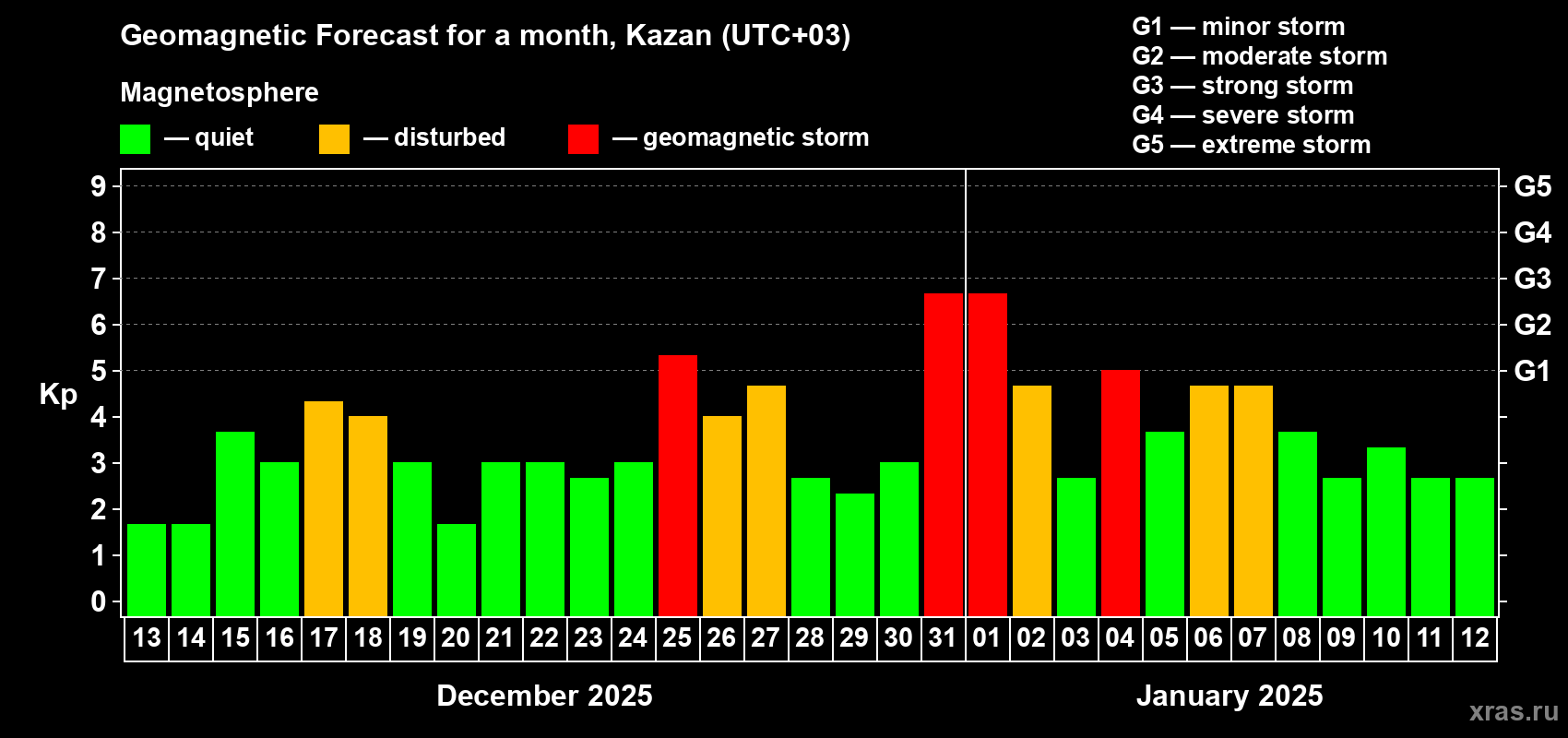 Geomagnetic Forecast for a month, Kazan (UTC+03)

Magnetosphere

— quiet — disturbed — geomagnetic storm

G1 — minor storm
G2 — moderate storm
G3 — strong storm
G4 — severe storm
G5 — extreme storm

Kp

9
8
7
6
5
4
3
2
1
0

G5
G4
G3
G2
G1

13 14 15 16 17 18 19 20 21 22 23 24 25 26 27 28 29 30 31 01 02 03 04 05 06 07 08 09 10 11 12

December 2025

January 2025

xras.ru